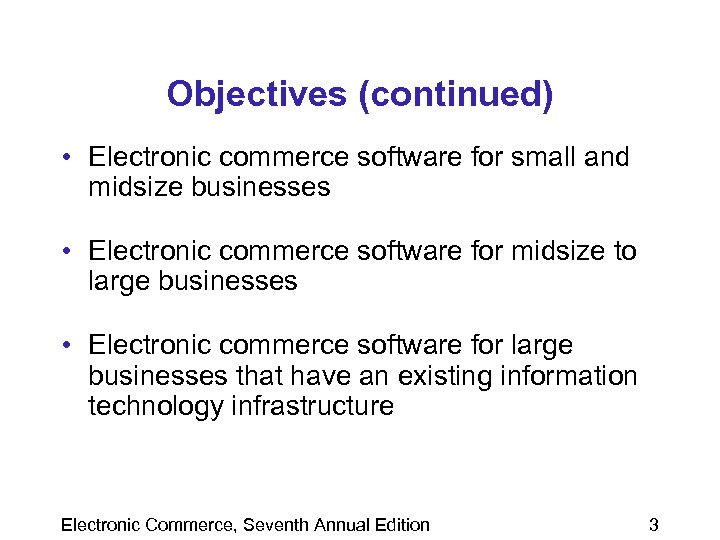 Objectives (continued)

• Electronic commerce software for small and midsize businesses

• Electronic commerce software for midsize to large businesses

• Electronic commerce software for large businesses that have an existing information technology infrastructure

Electronic Commerce, Seventh Annual Edition

3